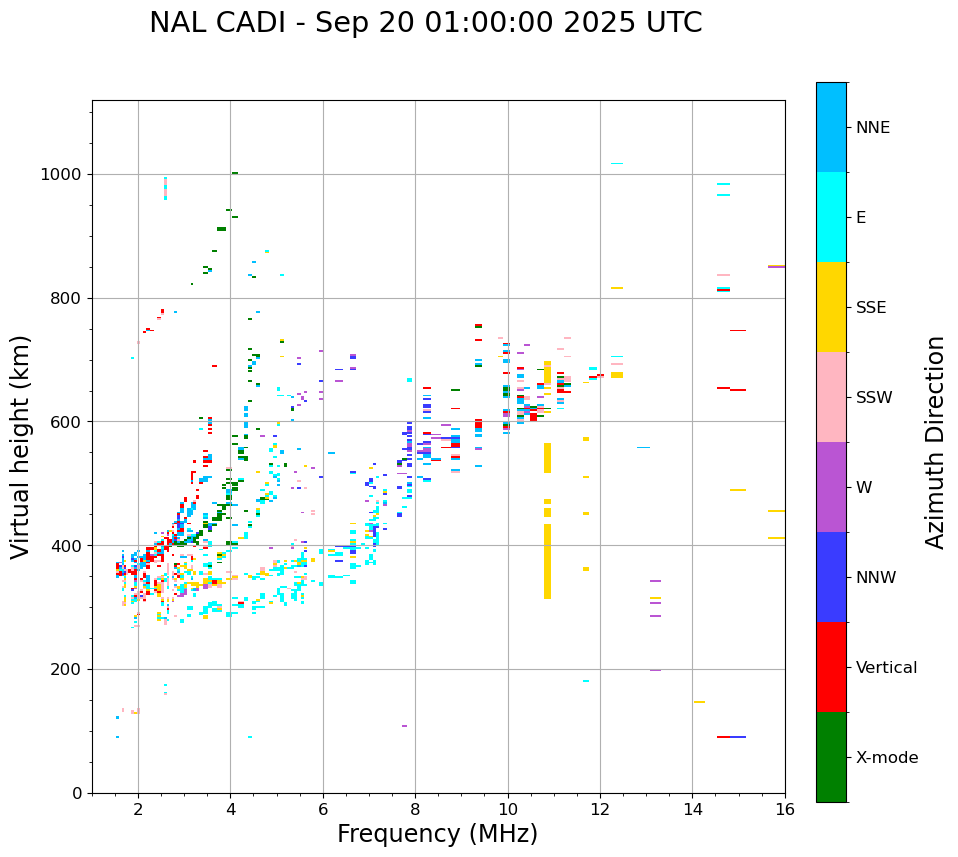 NAL CADI - Sep 20 01:00:00 2025 UTC

Virtual height (km)

1000
800
600
400
200
0

2
4
6
8
10
12
14
16

Frequency (MHz)

NNE
E
SSE
SSW
W
NNW
Vertical
X-mode

Azimuth Direction